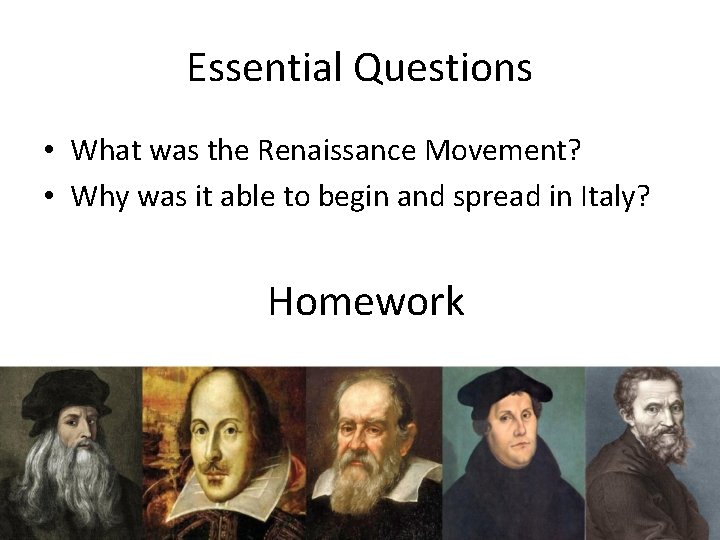 Essential Questions

• What was the Renaissance Movement?
• Why was it able to begin and spread in Italy?

Homework